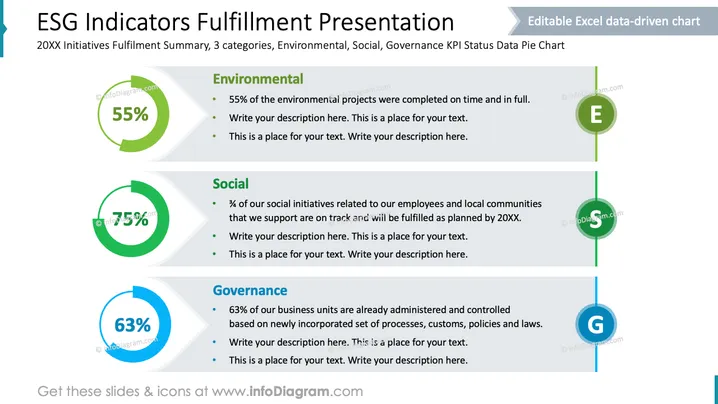 ESG Indicators Fulfillment Presentation

Editable Excel data-driven chart

20XX Initiatives Fulfilment Summary, 3 categories, Environmental, Social, Governance KPI Status Data Pie Chart

55%

Environmental

• 55% of the environmental projects were completed on time and in full.
• Write your description here. This is a place for your text.
• This is a place for your text. Write your description here.

E

75%

Social

• ¾ of our social initiatives related to our employees and local communities that we support are on track and will be fulfilled as planned by 20XX.
• Write your description here. This is a place for your text.
• This is a place for your text. Write your description here.

S

63%

Governance

• 63% of our business units are already administered and controlled based on newly incorporated set of processes, customs, policies and laws.
• Write your description here. This is a place for your text.
• This is a place for your text. Write your description here.

G

Get these slides & icons at www.infoDiagram.com

© infoDiagram.com